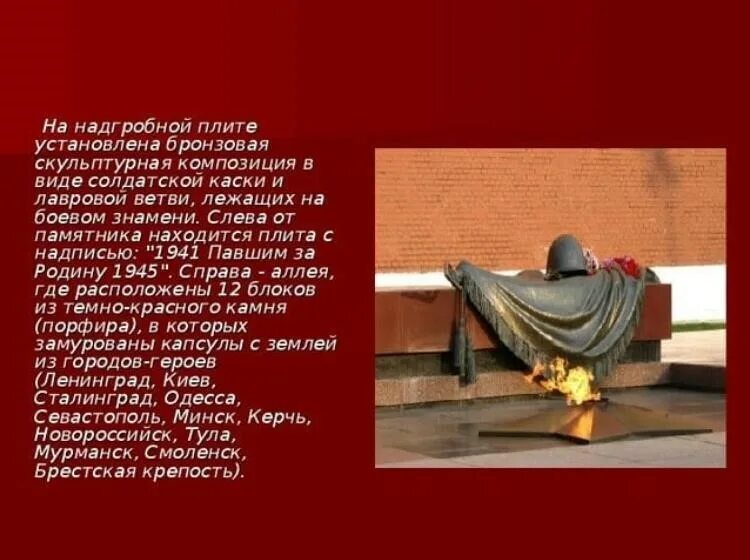 На надгробной плите установлена бронзовая скульптурная композиция в виде солдатской каски и лавровой ветви, лежащих на боевом знамени. Слева от памятника находится плита с надписью: "1941 Павшим за Родину 1945". Справа - аллея, где расположены 12 блоков из темно-красного камня (порфира), в которых замурованы капсулы с землей из городов-героев (Ленинград, Киев, Сталинград, Одесса, Севастополь, Минск, Керчь, Новороссийск, Тула, Мурманск, Смоленск, Брестская крепость).